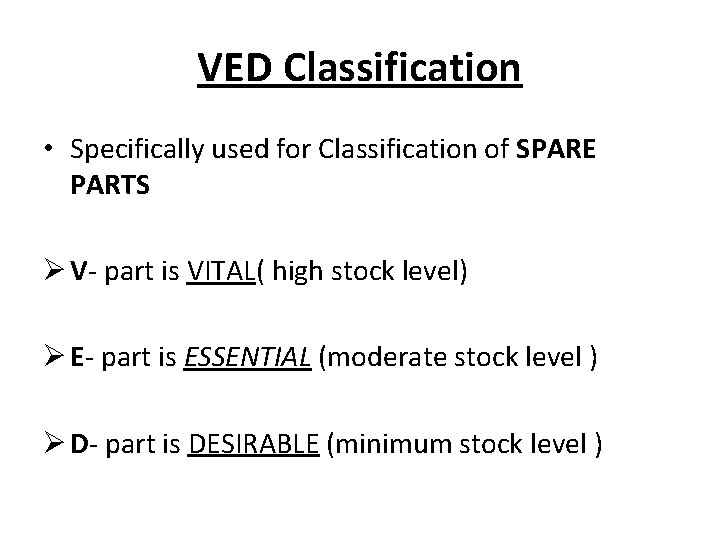 VED Classification

• Specifically used for Classification of SPARE PARTS

➢ V- part is VITAL( high stock level)

➢ E- part is ESSENTIAL (moderate stock level )

➢ D- part is DESIRABLE (minimum stock level )